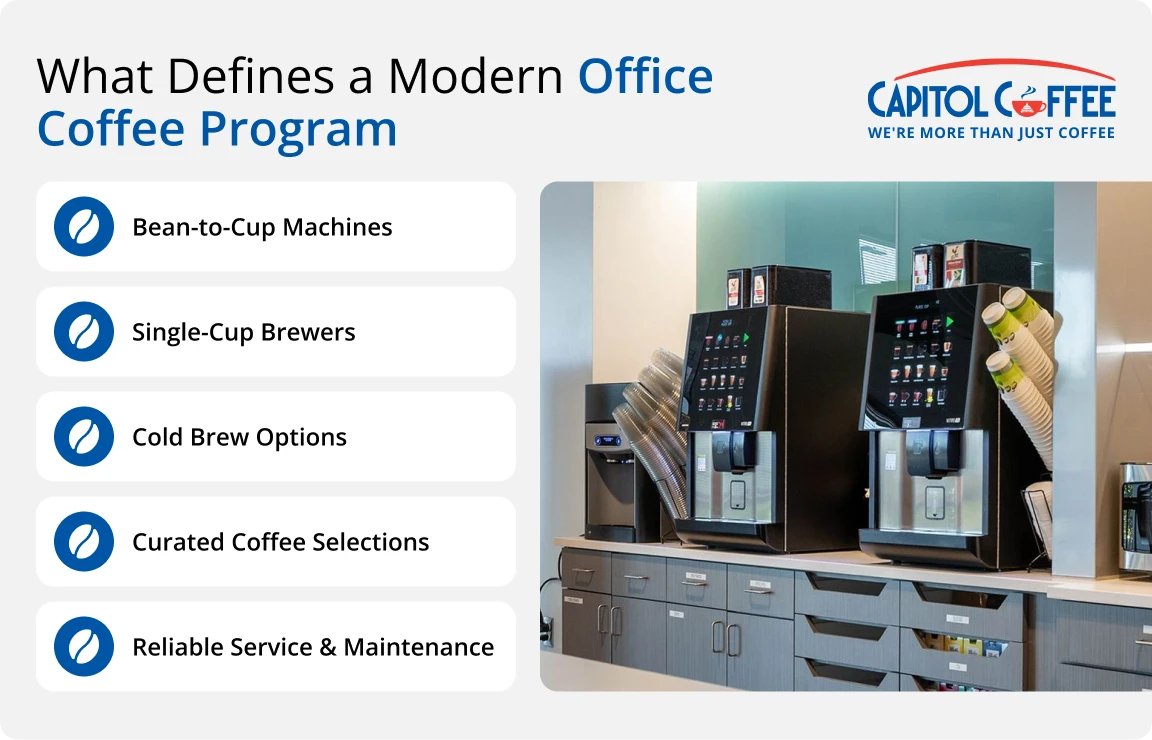 What Defines a Modern Office Coffee Program

CAPITOL COFFEE
WE'RE MORE THAN JUST COFFEE

Bean-to-Cup Machines

Single-Cup Brewers

Cold Brew Options

Curated Coffee Selections

Reliable Service & Maintenance